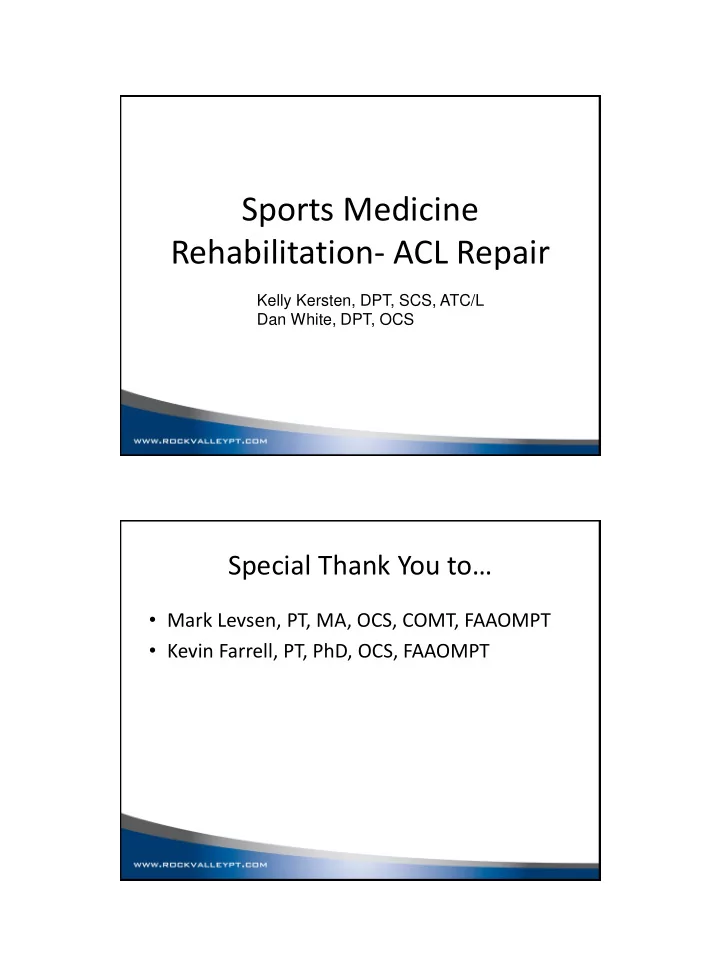 Sports Medicine Rehabilitation- ACL Repair

Kelly Kersten, DPT, SCS, ATC/L
Dan White, DPT, OCS

WWW.ROCKVALLEYPT.COM

Special Thank You to…

• Mark Levsen, PT, MA, OCS, COMT, FAAOMPT
• Kevin Farrell, PT, PhD, OCS, FAAOMPT

WWW.ROCKVALLEYPT.COM